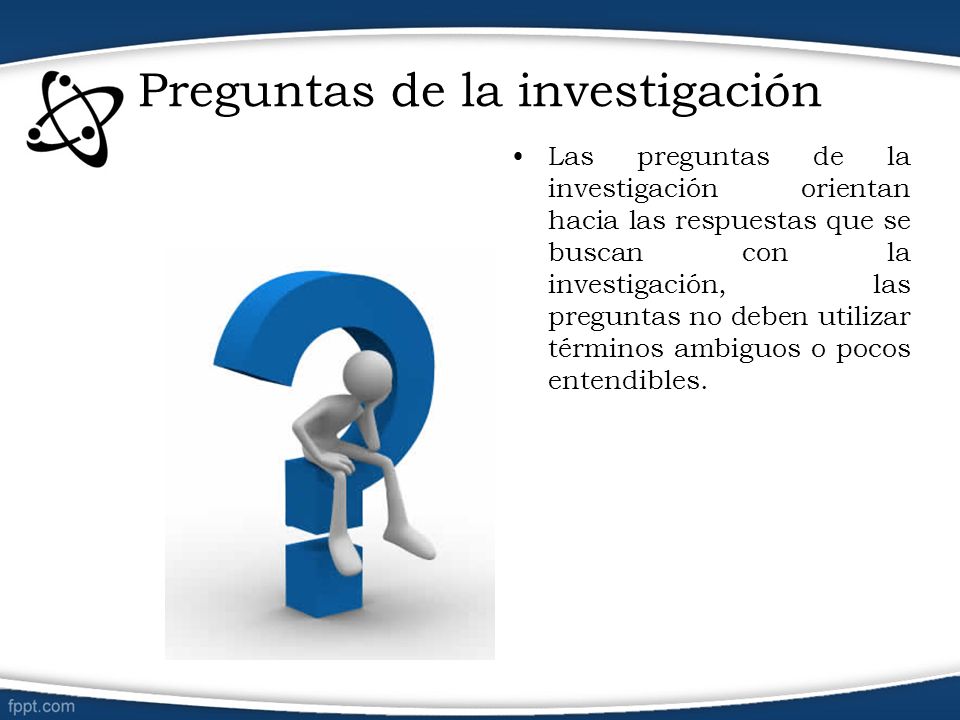 Preguntas de la investigación

• Las preguntas de la investigación orientan hacia las respuestas que se buscan con la investigación, las preguntas no deben utilizar términos ambiguos o pocos entendibles.

fppt.com